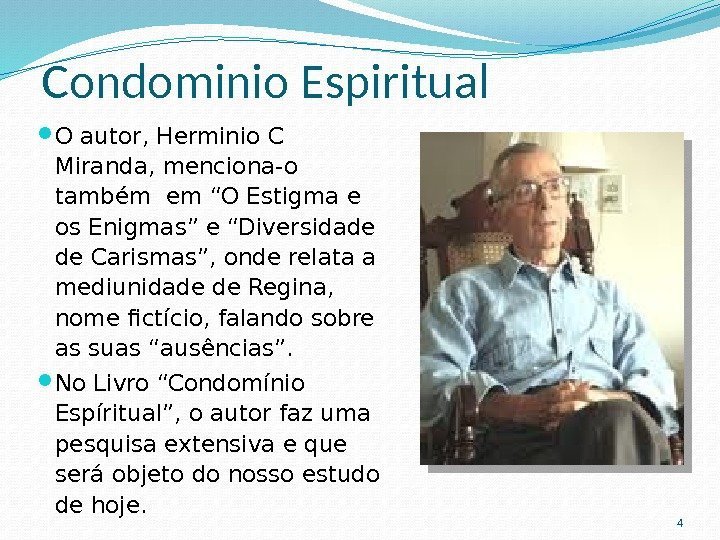 Condominio Espiritual

O autor, Herminio C Miranda, menciona-o também em “O Estigma e os Enigmas” e “Diversidade de Carismas”, onde relata a mediunidade de Regina, nome fictício, falando sobre as suas “ausências”.

No Livro “Condomínio Espíritual”, o autor faz uma pesquisa extensiva e que será objeto do nosso estudo de hoje.

4